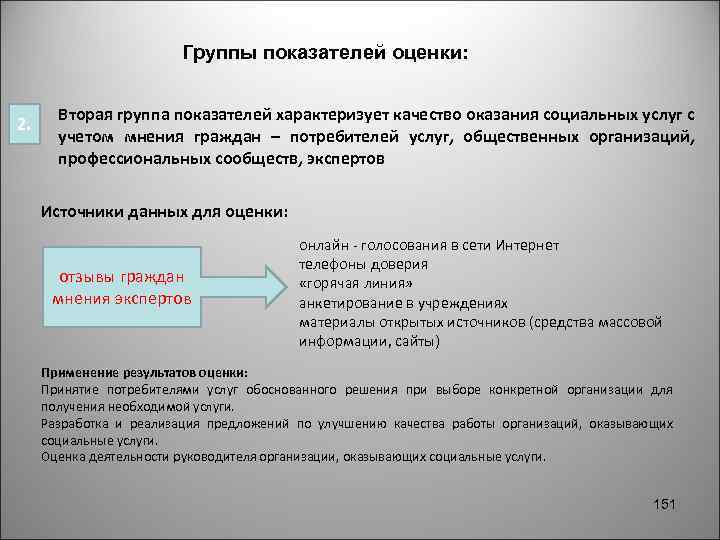 Группы показателей оценки:

2.

Вторая группа показателей характеризует качество оказания социальных услуг с учетом мнения граждан – потребителей услуг, общественных организаций, профессиональных сообществ, экспертов

Источники данных для оценки:

отзывы граждан
мнения экспертов

онлайн - голосования в сети Интернет
телефоны доверия
«горячая линия»
анкетирование в учреждениях
материалы открытых источников (средства массовой информации, сайты)

Применение результатов оценки:
Принятие потребителями услуг обоснованного решения при выборе конкретной организации для получения необходимой услуги.
Разработка и реализация предложений по улучшению качества работы организаций, оказывающих социальные услуги.
Оценка деятельности руководителя организации, оказывающих социальные услуги.

151